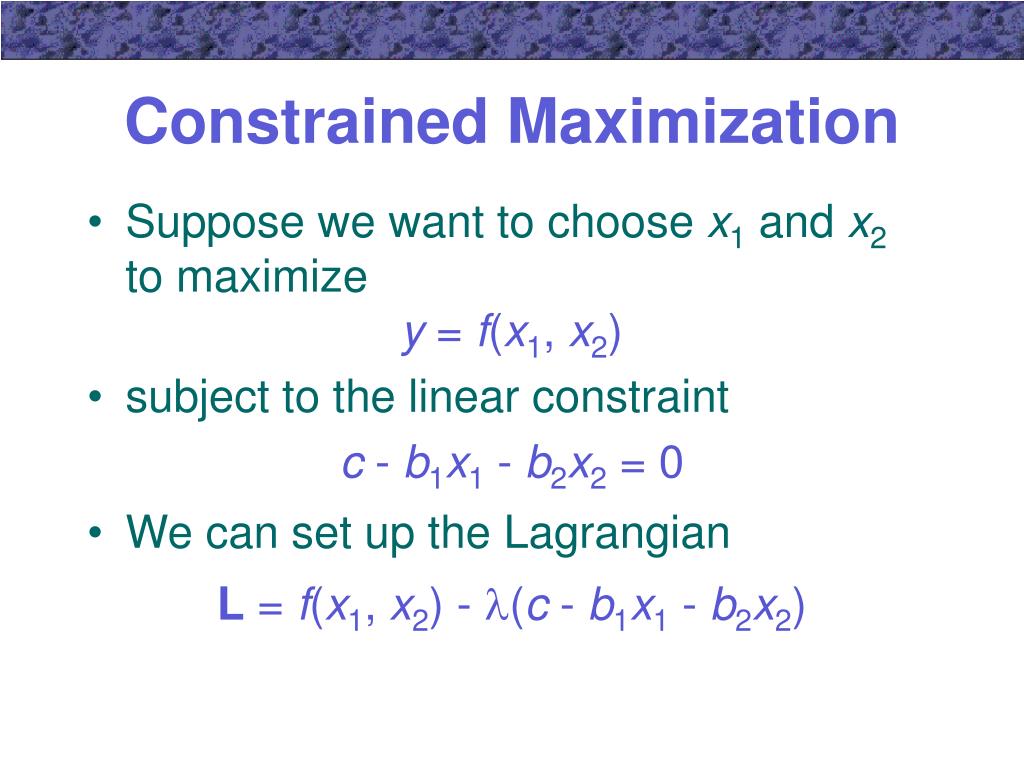 Constrained Maximization

• Suppose we want to choose $x_1$ and $x_2$ to maximize

$y = f(x_1, x_2)$

• subject to the linear constraint

$c - b_1x_1 - b_2x_2 = 0$

• We can set up the Lagrangian

$\mathbf{L} = f(x_1, x_2) - \lambda(c - b_1x_1 - b_2x_2)$